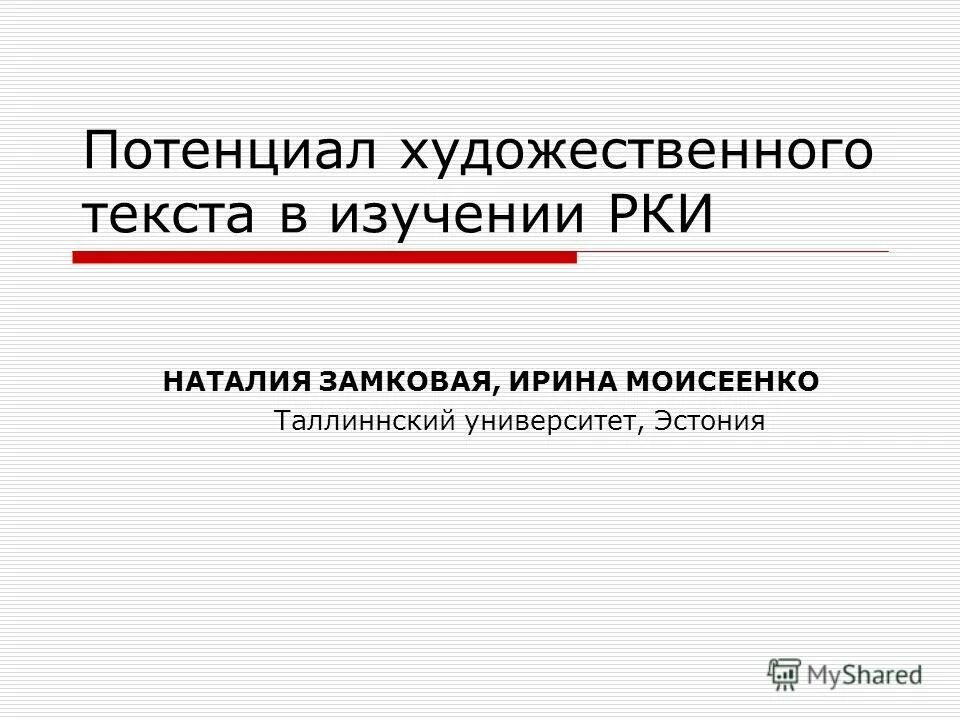 Потенциал художественного текста в изучении РКИ

НАТАЛИЯ ЗАМКОВАЯ, ИРИНА МОИСЕЕНКО
Таллиннский университет, Эстония

MyShared